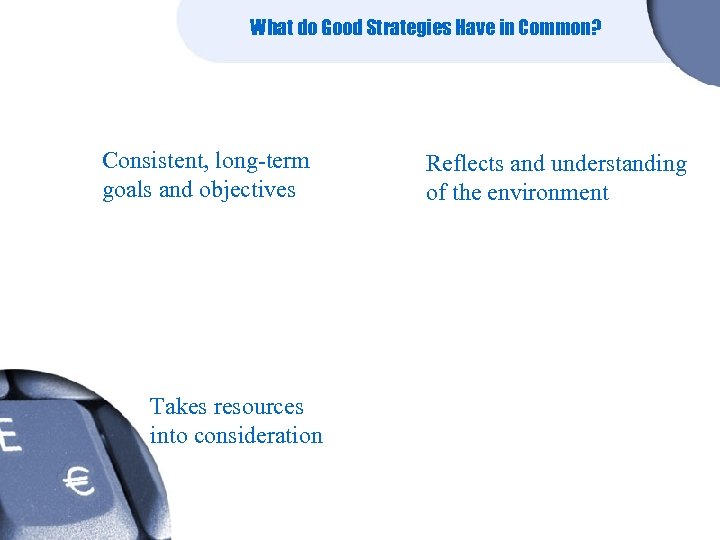 What do Good Strategies Have in Common?

Consistent, long-term goals and objectives

Reflects and understanding of the environment

Takes resources into consideration

E

€